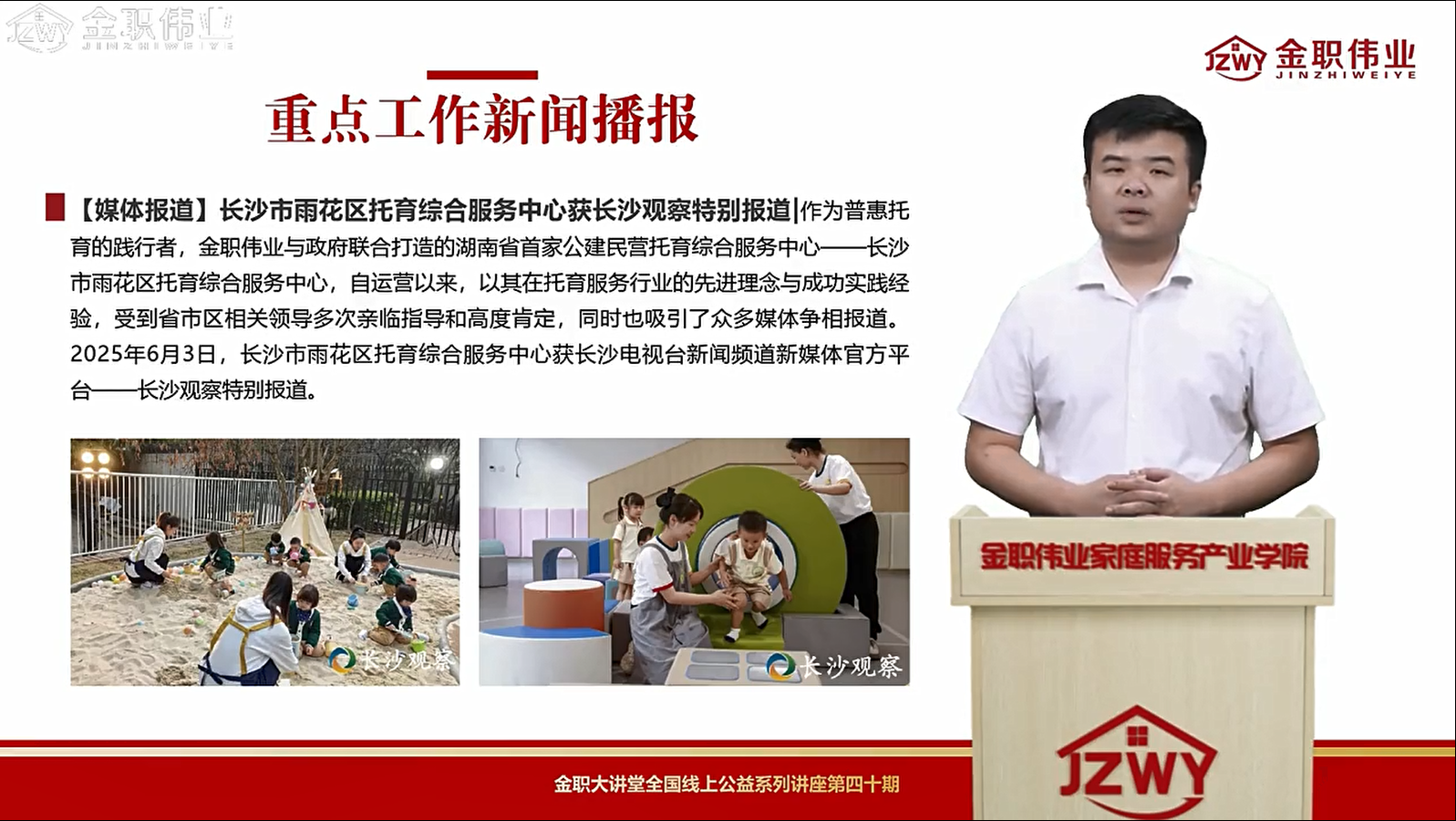 JZWY 金职伟业 JINZHIWEIYE

JZWY 金职伟业 JINZHIWEIYE

重点工作新闻播报

【媒体报道】长沙市雨花区托育综合服务中心获长沙观察特别报道|作为普惠托育的践行者，金职伟业与政府联合打造的湖南省首家公建民营托育综合服务中心——长沙市雨花区托育综合服务中心，自运营以来，以其在托育服务行业的先进理念与成功实践经验，受到省市区相关领导多次亲临指导和高度肯定，同时也吸引了众多媒体争相报道。2025年6月3日，长沙市雨花区托育综合服务中心获长沙电视台新闻频道新媒体官方平台——长沙观察特别报道。

长沙观察

长沙观察

金职伟业家庭服务产业学院

JZWY

金职大讲堂全国线上公益系列讲座第四十期